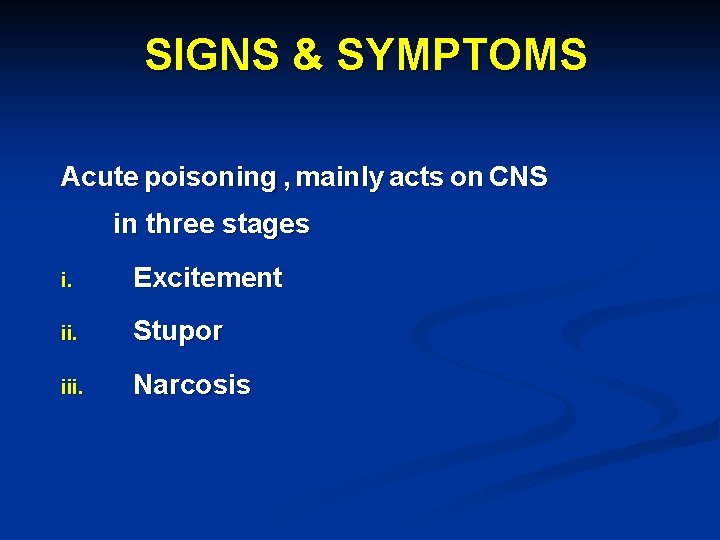 SIGNS & SYMPTOMS

Acute poisoning , mainly acts on CNS in three stages

i. Excitement

ii. Stupor

iii. Narcosis